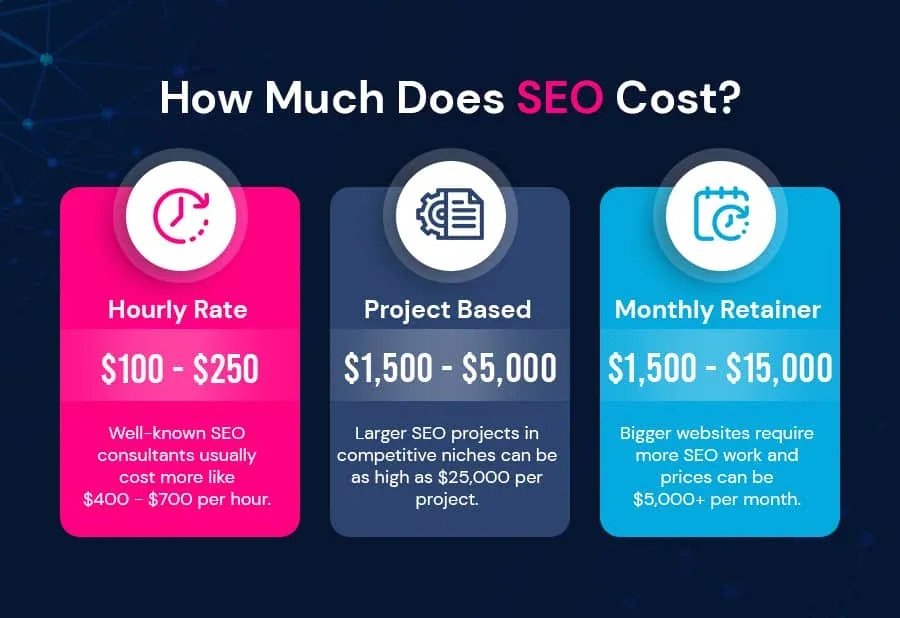 How Much Does SEO Cost?

Hourly Rate

\$100 - \$250

Well-known SEO consultants usually cost more like \$400 - \$700 per hour.

Project Based

\$1,500 - \$5,000

Larger SEO projects in competitive niches can be as high as \$25,000 per project.

Monthly Retainer

\$1,500 - \$15,000

Bigger websites require more SEO work and prices can be \$5,000+ per month.